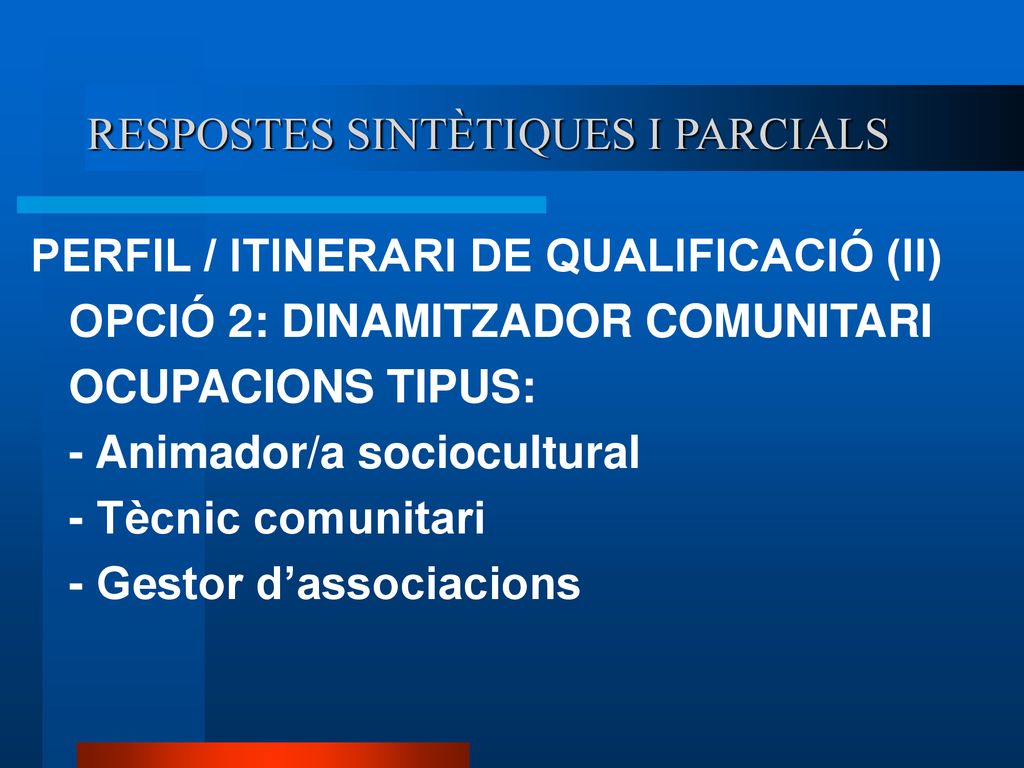 RESPOSTES SINTÈTIQUES I PARCIALS

PERFIL / ITINERARI DE QUALIFICACIÓ (II)
OPCIÓ 2: DINAMITZADOR COMUNITARI
OCUPACIONS TIPUS:
- Animador/a sociocultural
- Tècnic comunitari
- Gestor d’associacions